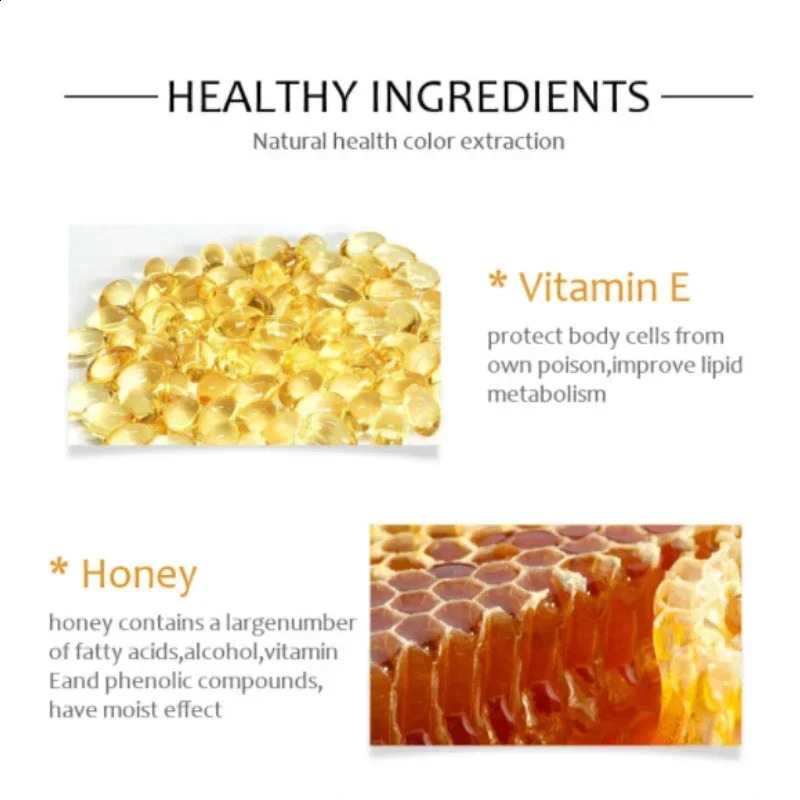 HEALTHY INGREDIENTS

Natural health color extraction

* Vitamin E

protect body cells from own poison,improve lipid metabolism

* Honey

honey contains a largenumber of fatty acids,alcohol,vitamin Eand phenolic compounds, have moist effect